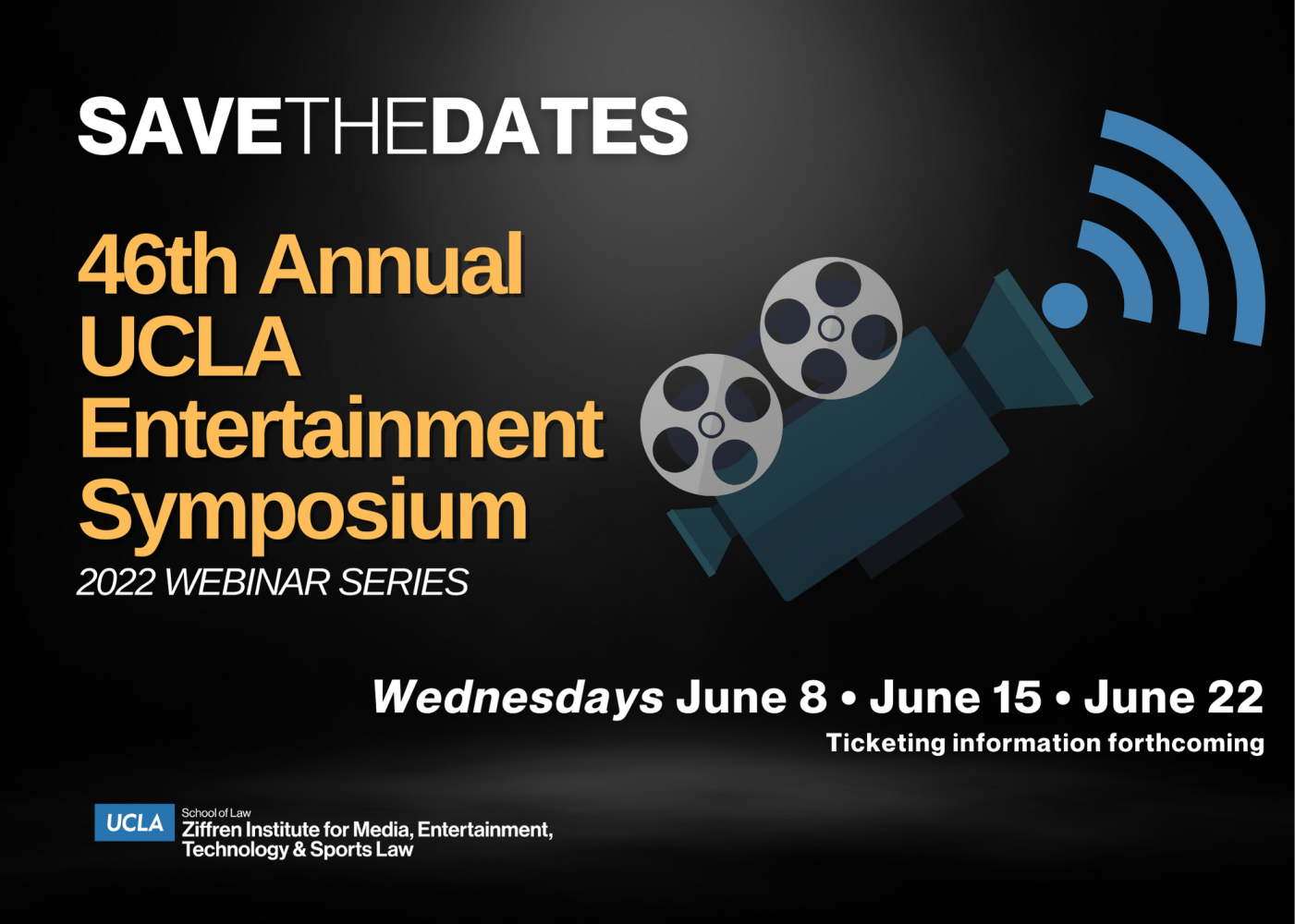 SAVETHEDATES

46th Annual UCLA Entertainment Symposium

2022 WEBINAR SERIES

Wednesdays June 8 • June 15 • June 22

Ticketing information forthcoming

UCLA School of Law
Ziffren Institute for Media, Entertainment, Technology & Sports Law